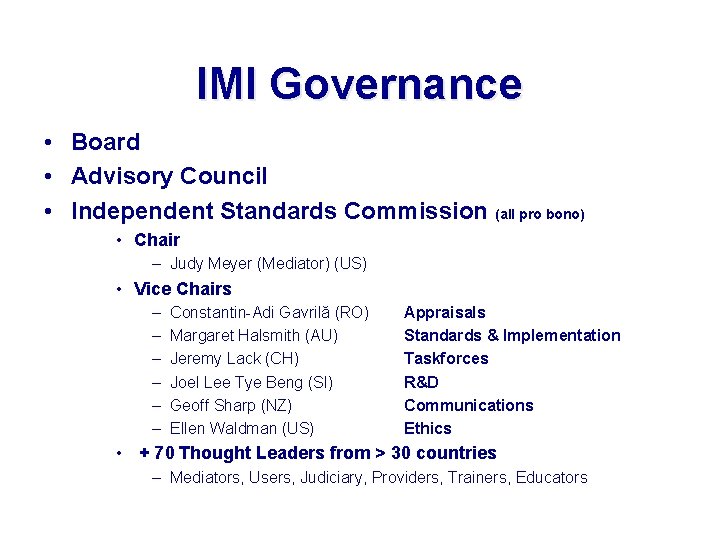 IMI Governance

• Board
• Advisory Council
• Independent Standards Commission (all pro bono)
  • Chair
    – Judy Meyer (Mediator) (US)
  • Vice Chairs
    – Constantin-Adi Gavrilă (RO) Appraisals
    – Margaret Halsmith (AU) Standards & Implementation
    – Jeremy Lack (CH) Taskforces
    – Joel Lee Tye Beng (SI) R&D
    – Geoff Sharp (NZ) Communications
    – Ellen Waldman (US) Ethics
  • + 70 Thought Leaders from > 30 countries
    – Mediators, Users, Judiciary, Providers, Trainers, Educators